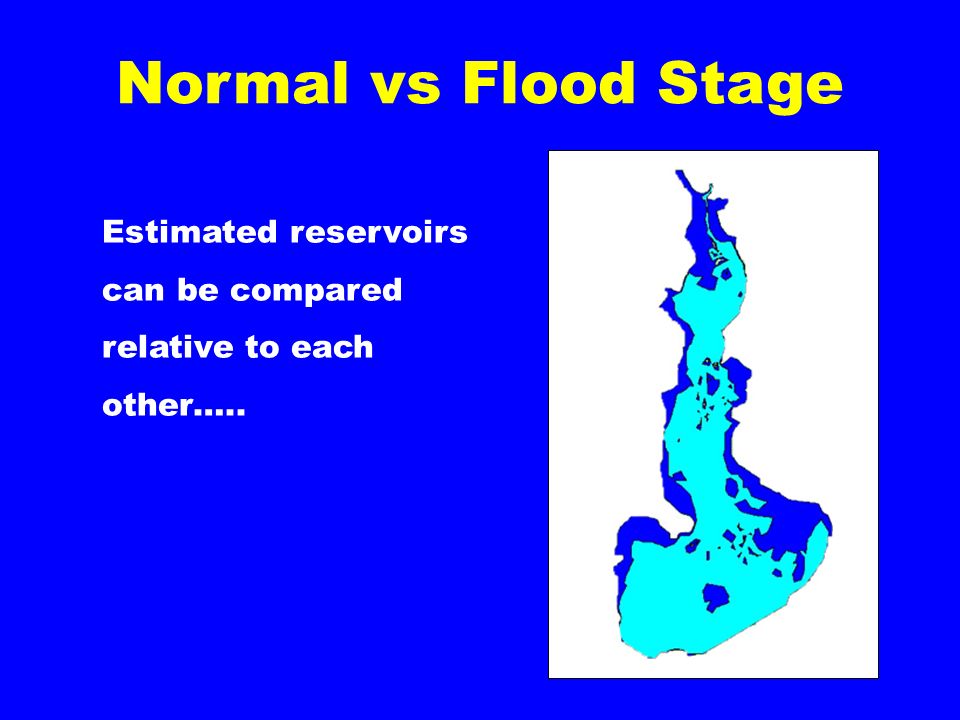 Normal vs Flood Stage

Estimated reservoirs can be compared relative to each other.....